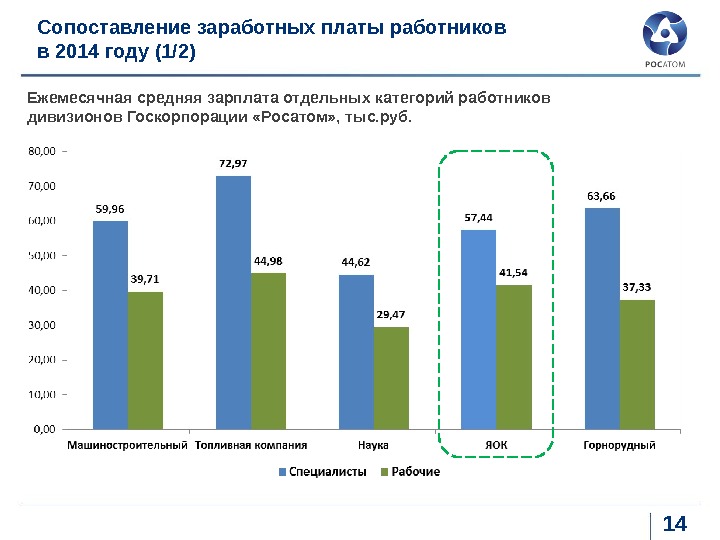 Сопоставление заработных платы работников в 2014 году (1/2)

РОСАТОМ

Ежемесячная средняя зарплата отдельных категорий работников дивизионов Госкорпорации «Росатом», тыс.руб.

80,00
70,00
60,00
50,00
40,00
30,00
20,00
10,00
0,00

59,96
39,71
72,97
44,98
44,62
29,47
57,44
41,54
63,66
37,33

Машиностроительный
Топливная компания
Наука
ЯОК
Горнорудный

Специалисты
Рабочие

14